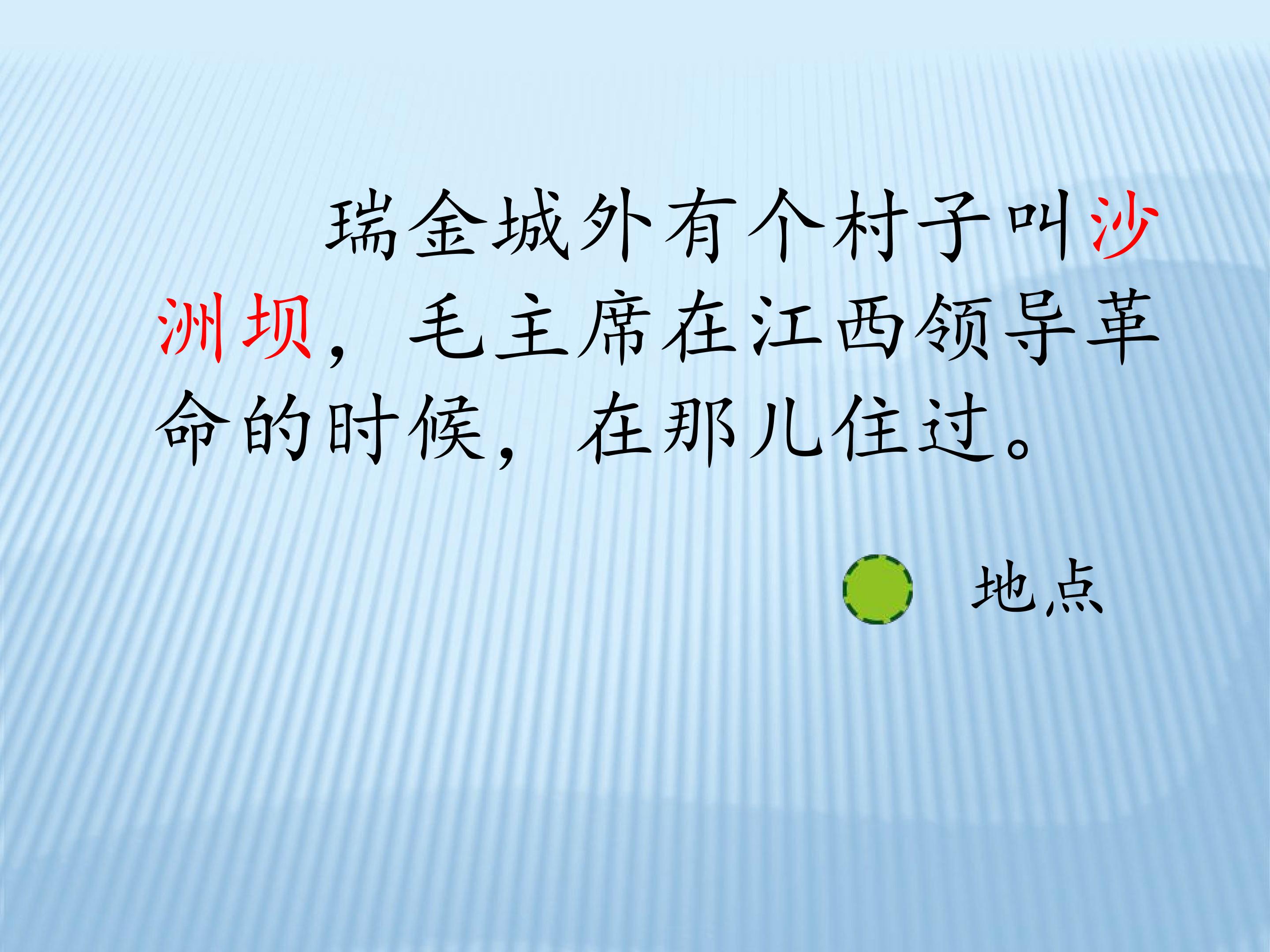 瑞金城外有个村子叫沙洲坝，毛主席在江西领导革命的时候，在那儿住过。

地点